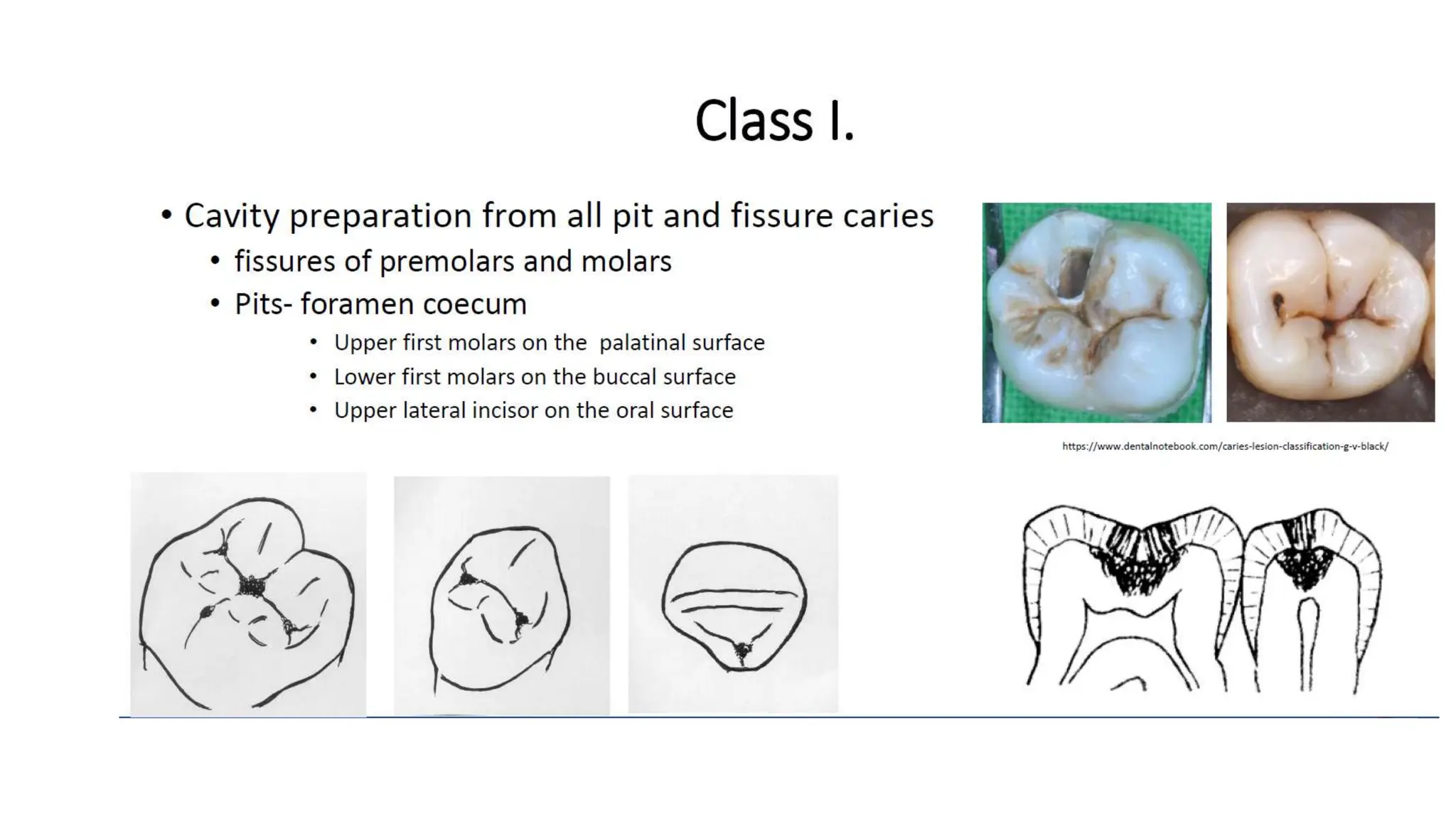 Class I.

• Cavity preparation from all pit and fissure caries
  • fissures of premolars and molars
  • Pits- foramen coecum
    • Upper first molars on the palatinal surface
    • Lower first molars on the buccal surface
    • Upper lateral incisor on the oral surface

https://www.dentalnotebook.com/caries-lesion-classification-g-v-black/